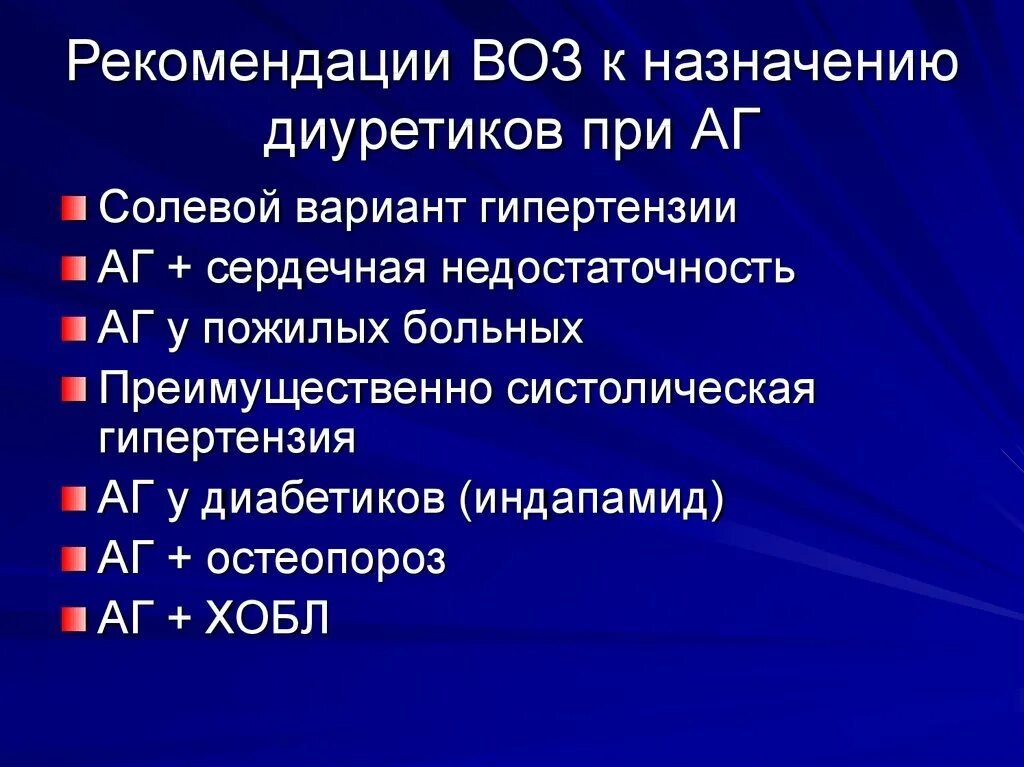 Рекомендации ВОЗ к назначению диуретиков при АГ

Солевой вариант гипертензии

АГ + сердечная недостаточность

АГ у пожилых больных

Преимущественно систолическая гипертензия

АГ у диабетиков (индапамид)

АГ + остеопороз

АГ + ХОБЛ